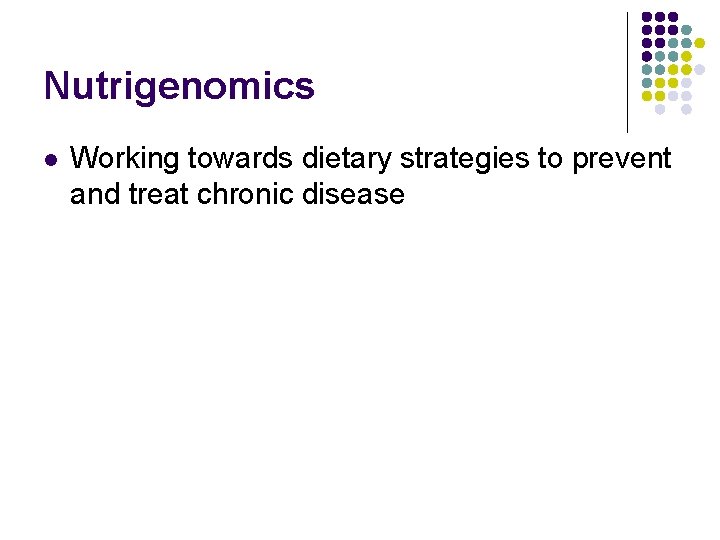 Nutrigenomics

- Working towards dietary strategies to prevent and treat chronic disease